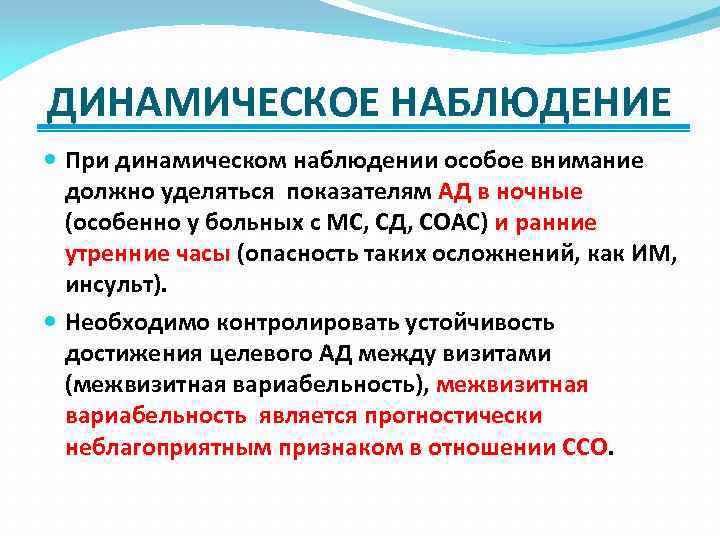 ДИНАМИЧЕСКОЕ НАБЛЮДЕНИЕ

При динамическом наблюдении особое внимание должно уделяться показателям АД в ночные (особенно у больных с МС, СД, СОАС) и ранние утренние часы (опасность таких осложнений, как ИМ, инсульт).

Необходимо контролировать устойчивость достижения целевого АД между визитами (межвизитная вариабельность), межвизитная вариабельность является прогностически неблагоприятным признаком в отношении ССО.